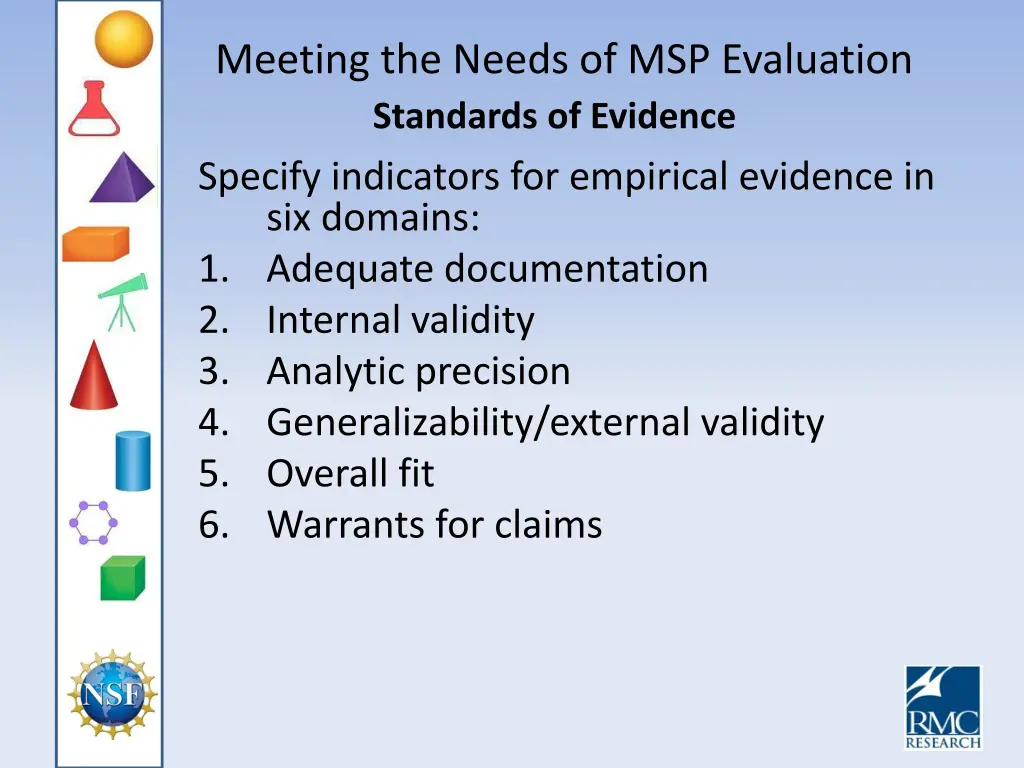 Meeting the Needs of MSP Evaluation
Standards of Evidence

Specify indicators for empirical evidence in six domains:
1. Adequate documentation
2. Internal validity
3. Analytic precision
4. Generalizability/external validity
5. Overall fit
6. Warrants for claims

NSF

RMC RESEARCH